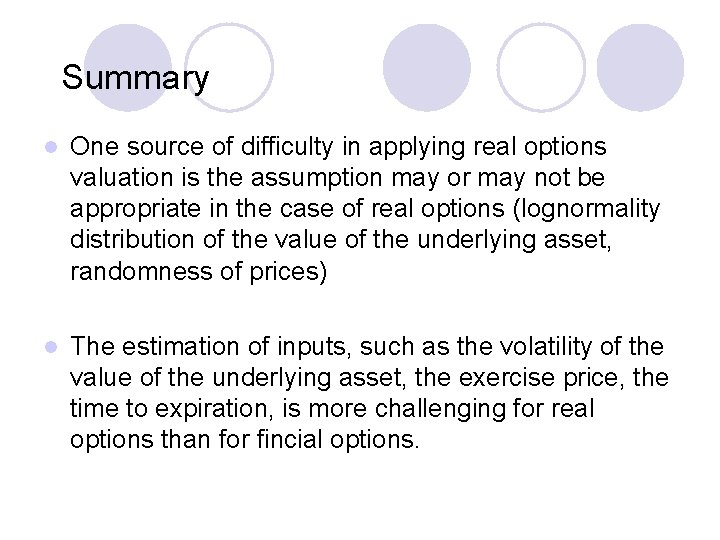 Summary

• One source of difficulty in applying real options valuation is the assumption may or may not be appropriate in the case of real options (lognormality distribution of the value of the underlying asset, randomness of prices)

• The estimation of inputs, such as the volatility of the value of the underlying asset, the exercise price, the time to expiration, is more challenging for real options than for fincial options.